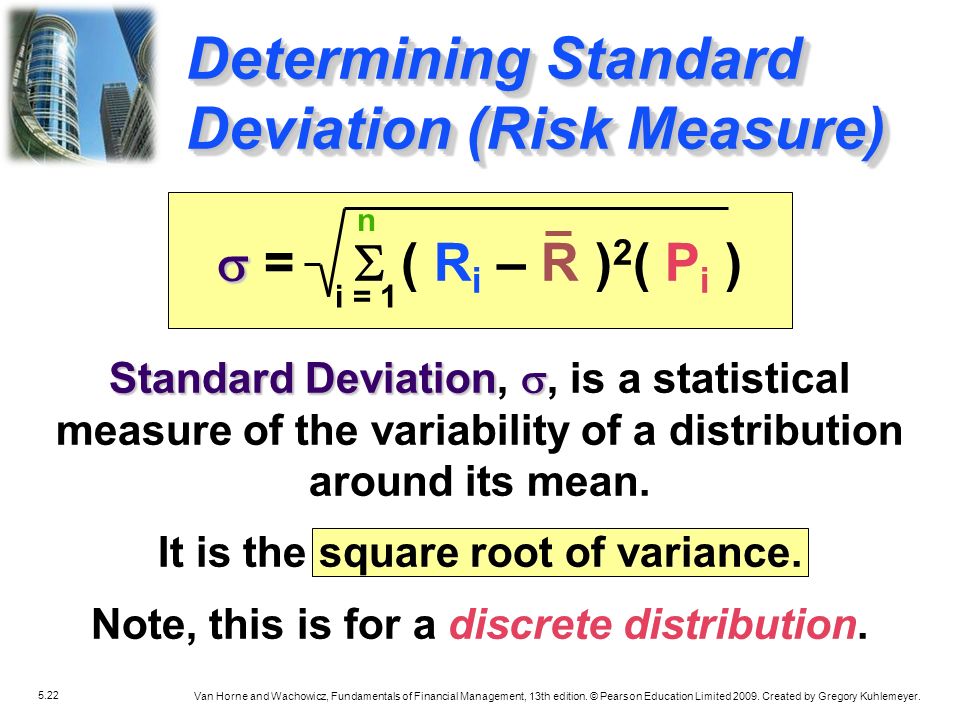 Determining Standard Deviation (Risk Measure)

$\sigma = \sqrt{\sum_{i=1}^{n} ( R_i - \bar{R} )^2 ( P_i )}$

Standard Deviation, $\sigma$, is a statistical measure of the variability of a distribution around its mean.

It is the square root of variance.

Note, this is for a discrete distribution.

5.22

Van Horne and Wachowicz, Fundamentals of Financial Management, 13th edition. © Pearson Education Limited 2009. Created by Gregory Kuhlemeyer.